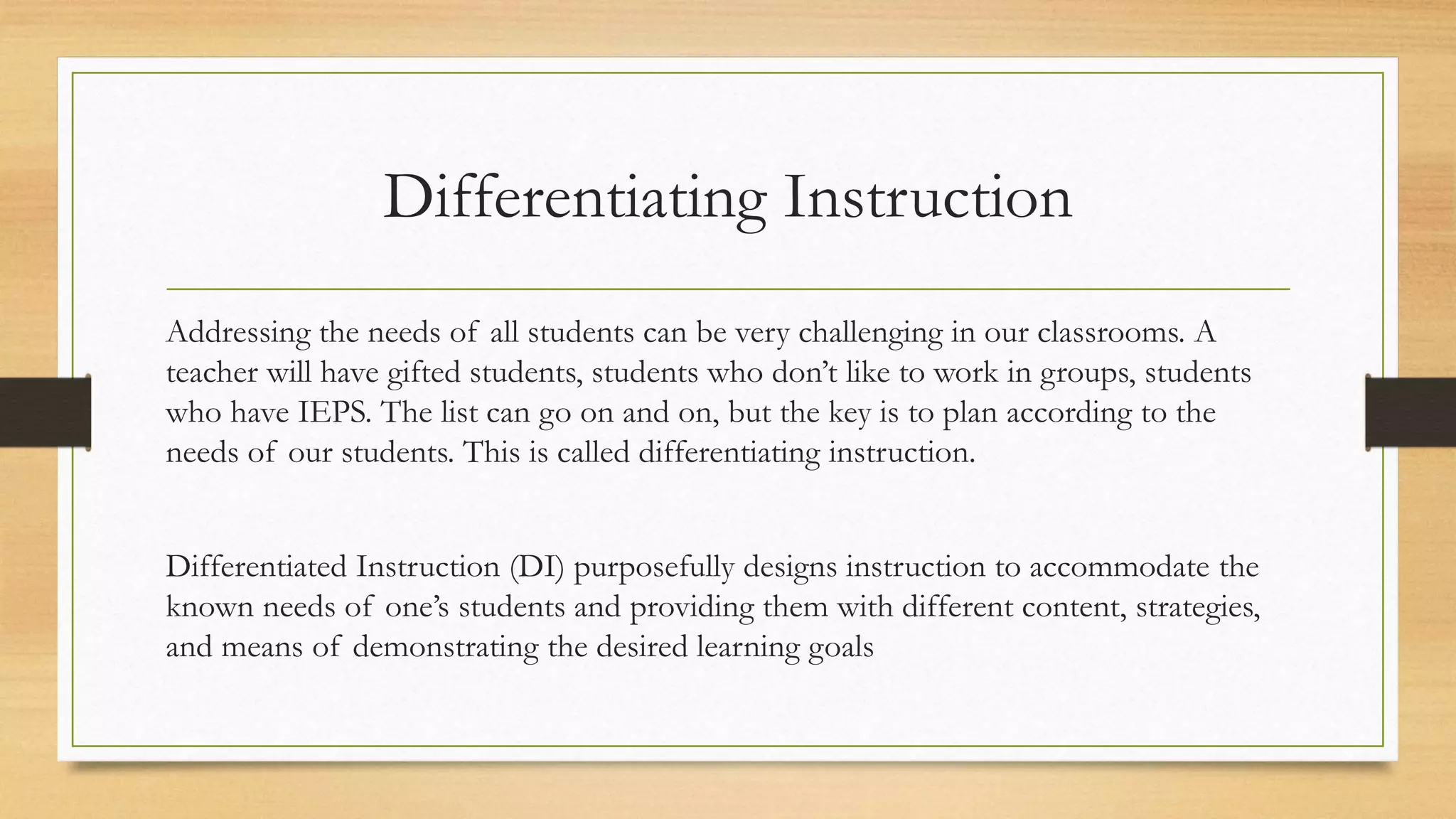 Differentiating Instruction

Addressing the needs of all students can be very challenging in our classrooms. A teacher will have gifted students, students who don't like to work in groups, students who have IEPS. The list can go on and on, but the key is to plan according to the needs of our students. This is called differentiating instruction.

Differentiated Instruction (DI) purposefully designs instruction to accommodate the known needs of one's students and providing them with different content, strategies, and means of demonstrating the desired learning goals